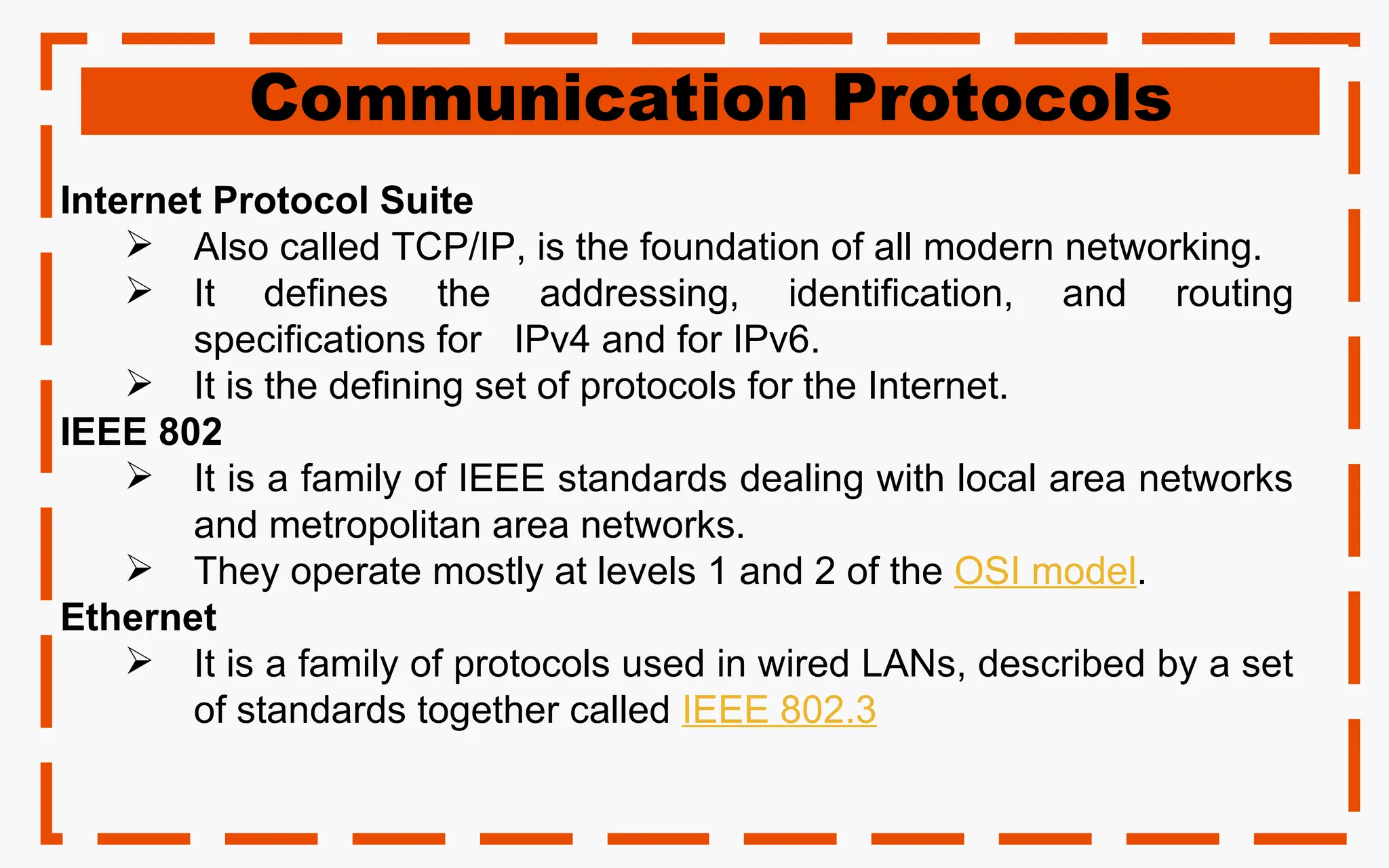 Communication Protocols

Internet Protocol Suite

➢ Also called TCP/IP, is the foundation of all modern networking.

➢ It defines the addressing, identification, and routing specifications for IPv4 and for IPv6.

➢ It is the defining set of protocols for the Internet.

IEEE 802

➢ It is a family of IEEE standards dealing with local area networks and metropolitan area networks.

➢ They operate mostly at levels 1 and 2 of the OSI model.

Ethernet

➢ It is a family of protocols used in wired LANs, described by a set of standards together called IEEE 802.3